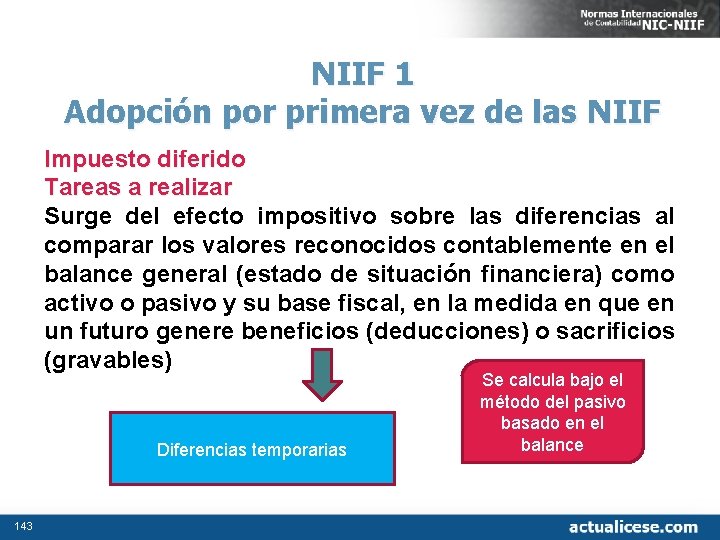 Normas Internacionales de Contabilidad NIC-NIIF

NIIF 1
Adopción por primera vez de las NIIF

Impuesto diferido
Tareas a realizar
Surge del efecto impositivo sobre las diferencias al comparar los valores reconocidos contablemente en el balance general (estado de situación financiera) como activo o pasivo y su base fiscal, en la medida en que en un futuro genere beneficios (deducciones) o sacrificios (gravables)

Diferencias temporarias

Se calcula bajo el método del pasivo basado en el balance

143

actualicese.com